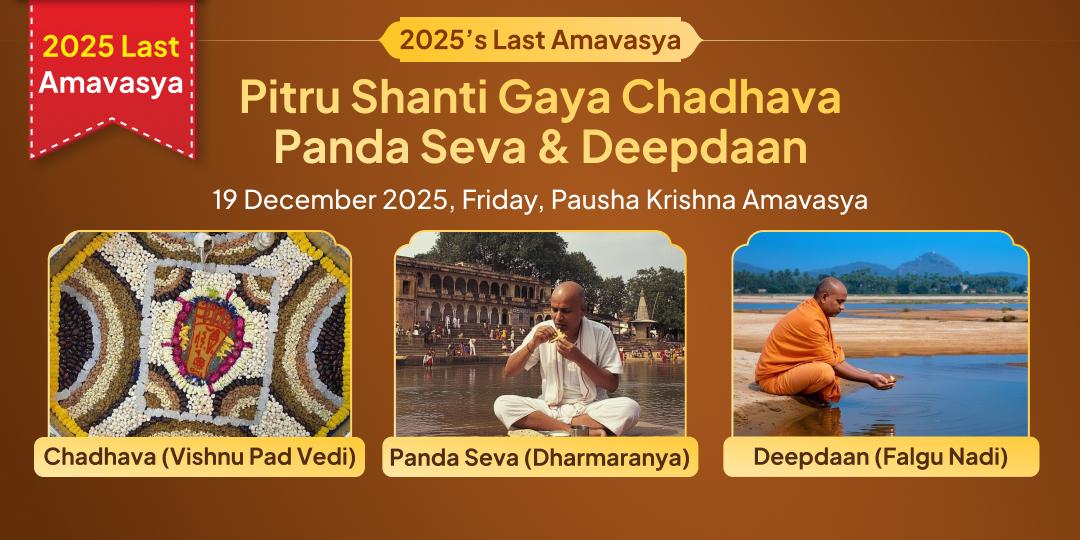 2025 Last Amavasya

2025's Last Amavasya

Pitru Shanti Gaya Chadhava Panda Seva & Deepdaan

19 December 2025, Friday, Pausha Krishna Amavasya

Chadhava (Vishnu Pad Vedi)

Panda Seva (Dharmaranya)

Deepdaan (Falgu Nadi)